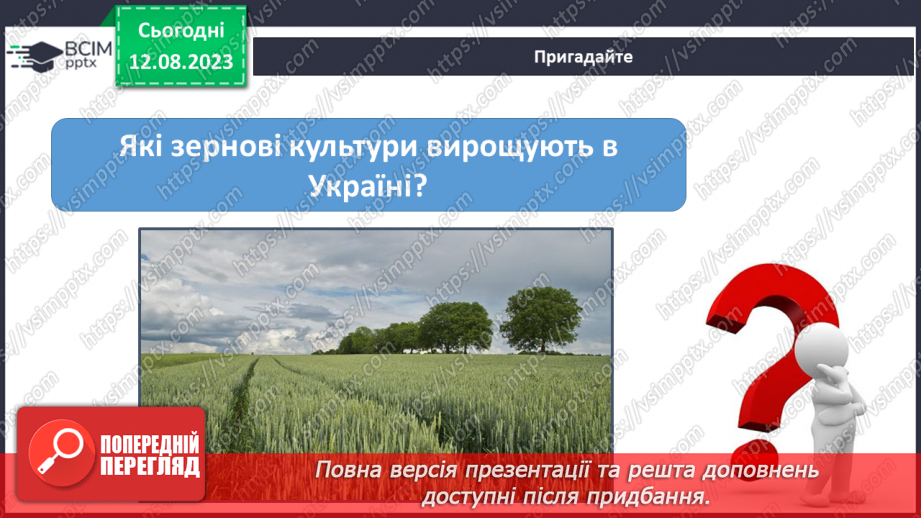 ВСІМ pptx

Сьогодні 12.08.2023

Пригадайте

Які зернові культури вирощують в Україні?

https://vsimpptx.com

ПОПЕРЕДНІЙ ПЕРЕГЛЯД

Повна версія презентації та решта доповнень доступні після придбання.